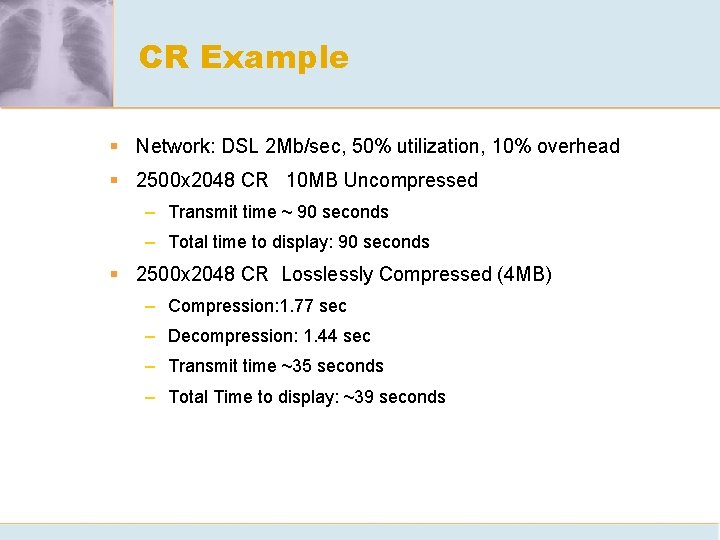 CR Example

▪ Network: DSL 2Mb/sec, 50% utilization, 10% overhead
▪ 2500x2048 CR 10MB Uncompressed
– Transmit time ~ 90 seconds
– Total time to display: 90 seconds
▪ 2500x2048 CR Losslessly Compressed (4MB)
– Compression:1.77 sec
– Decompression: 1.44 sec
– Transmit time ~35 seconds
– Total Time to display: ~39 seconds